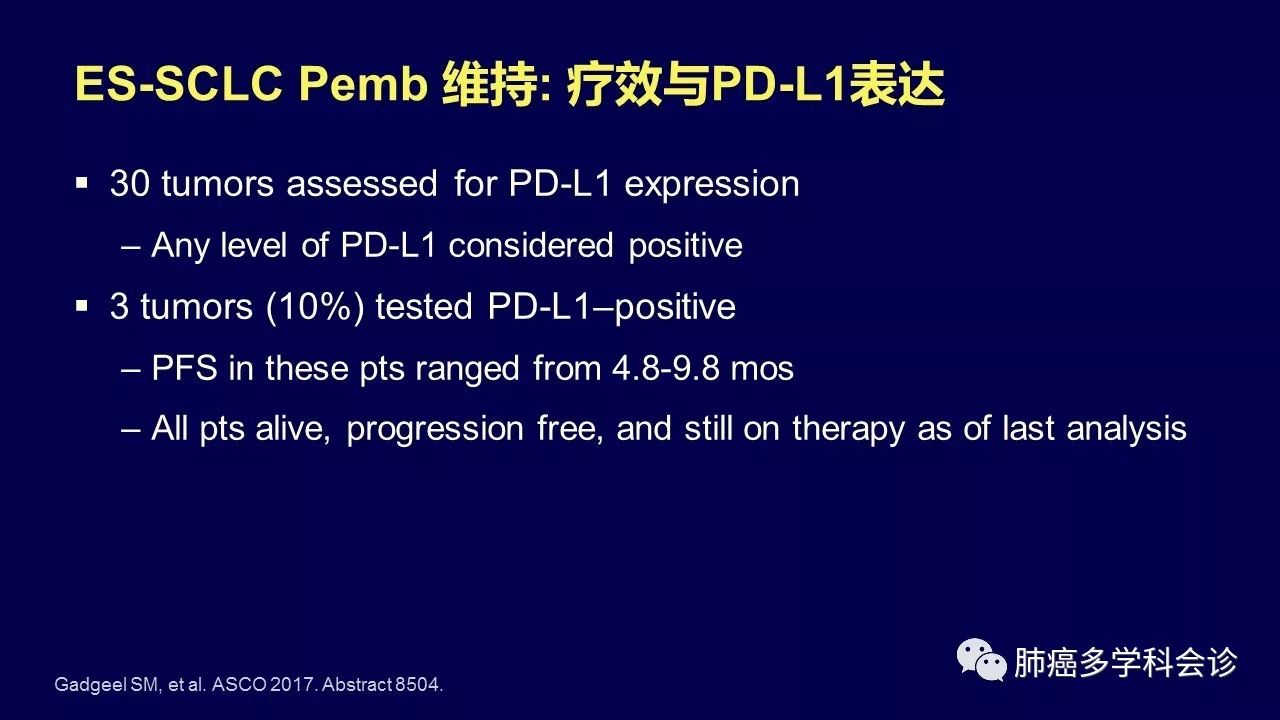 ES-SCLC Pemb 维持: 疗效与PD-L1表达

▪ 30 tumors assessed for PD-L1 expression

– Any level of PD-L1 considered positive

▪ 3 tumors (10%) tested PD-L1–positive

– PFS in these pts ranged from 4.8-9.8 mos

– All pts alive, progression free, and still on therapy as of last analysis

Gadgeel SM, et al. ASCO 2017. Abstract 8504.

肺癌多学科会诊